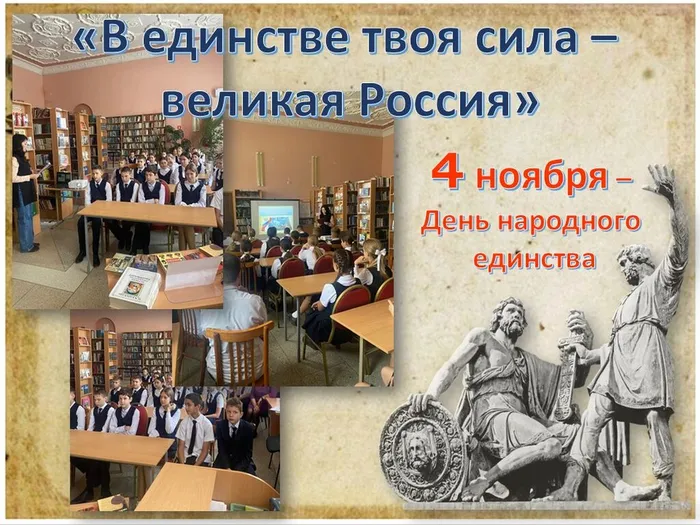 «В единстве твоя сила – великая Россия»

4 ноября – День народного единства